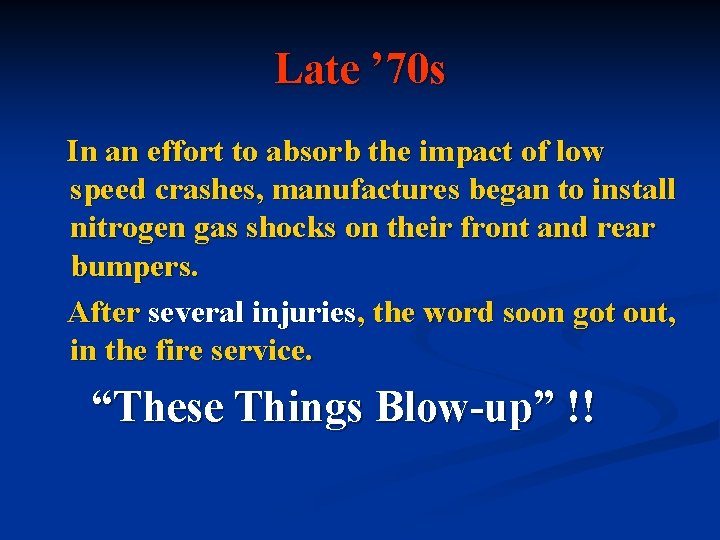 Late ’70s

In an effort to absorb the impact of low speed crashes, manufactures began to install nitrogen gas shocks on their front and rear bumpers.

After several injuries, the word soon got out, in the fire service.

“These Things Blow-up” !!